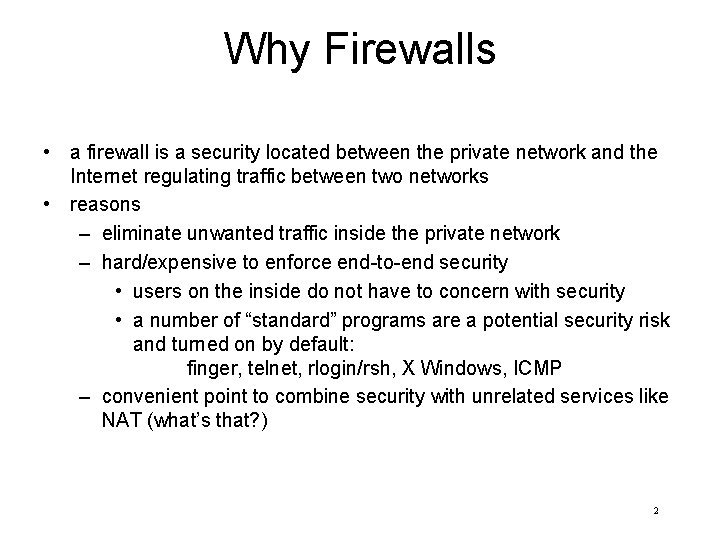 Why Firewalls

• a firewall is a security located between the private network and the Internet regulating traffic between two networks
• reasons
– eliminate unwanted traffic inside the private network
– hard/expensive to enforce end-to-end security
• users on the inside do not have to concern with security
• a number of “standard” programs are a potential security risk and turned on by default:
finger, telnet, rlogin/rsh, X Windows, ICMP
– convenient point to combine security with unrelated services like NAT (what’s that?)

2